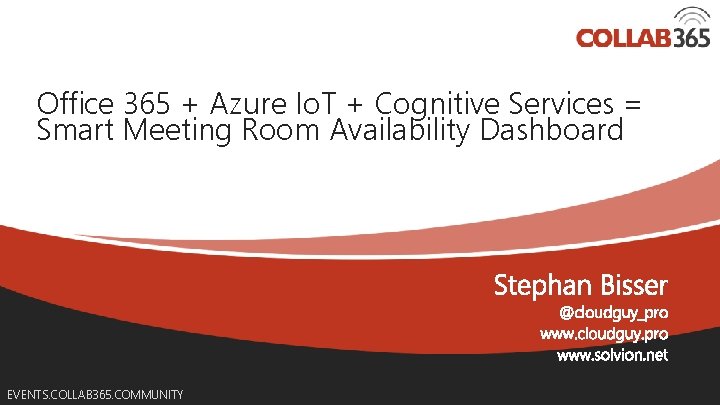 COLLAB365

Office 365 + Azure IoT + Cognitive Services = Smart Meeting Room Availability Dashboard

Stephan Bisser

@cloudguy_pro
www.cloudguy.pro
www.solvion.net

EVENTS.COLLAB365.COMMUNITY